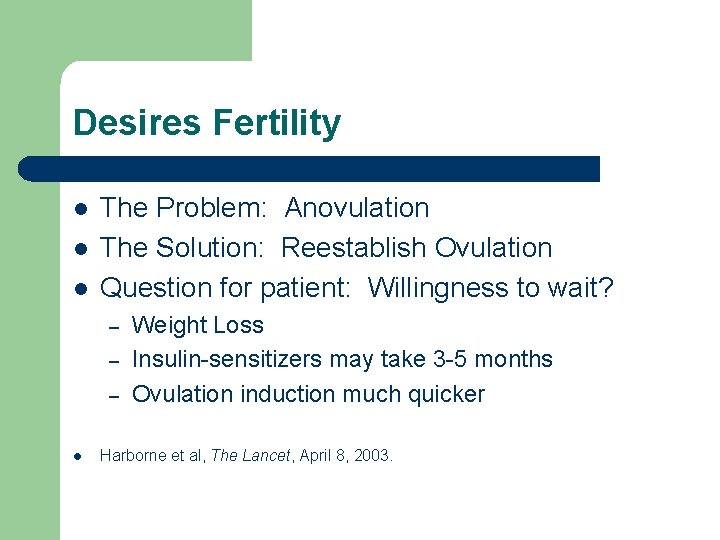 Desires Fertility

- The Problem: Anovulation
- The Solution: Reestablish Ovulation
- Question for patient: Willingness to wait?
  – Weight Loss
  – Insulin-sensitizers may take 3-5 months
  – Ovulation induction much quicker

- Harborne et al, The Lancet, April 8, 2003.